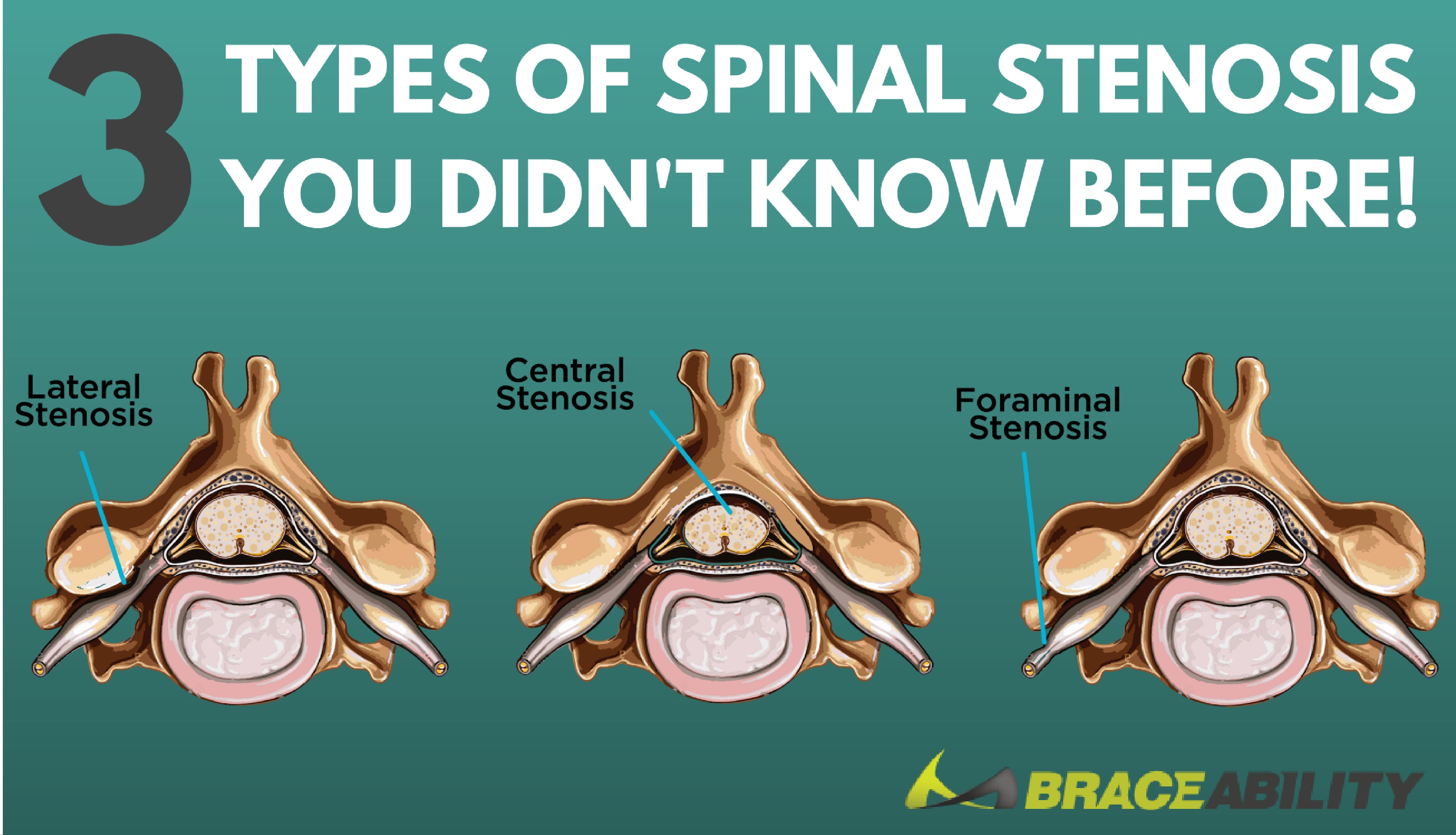 3 TYPES OF SPINAL STENOSIS YOU DIDN'T KNOW BEFORE!

Lateral Stenosis

Central Stenosis

Foraminal Stenosis

BRACEABILITY